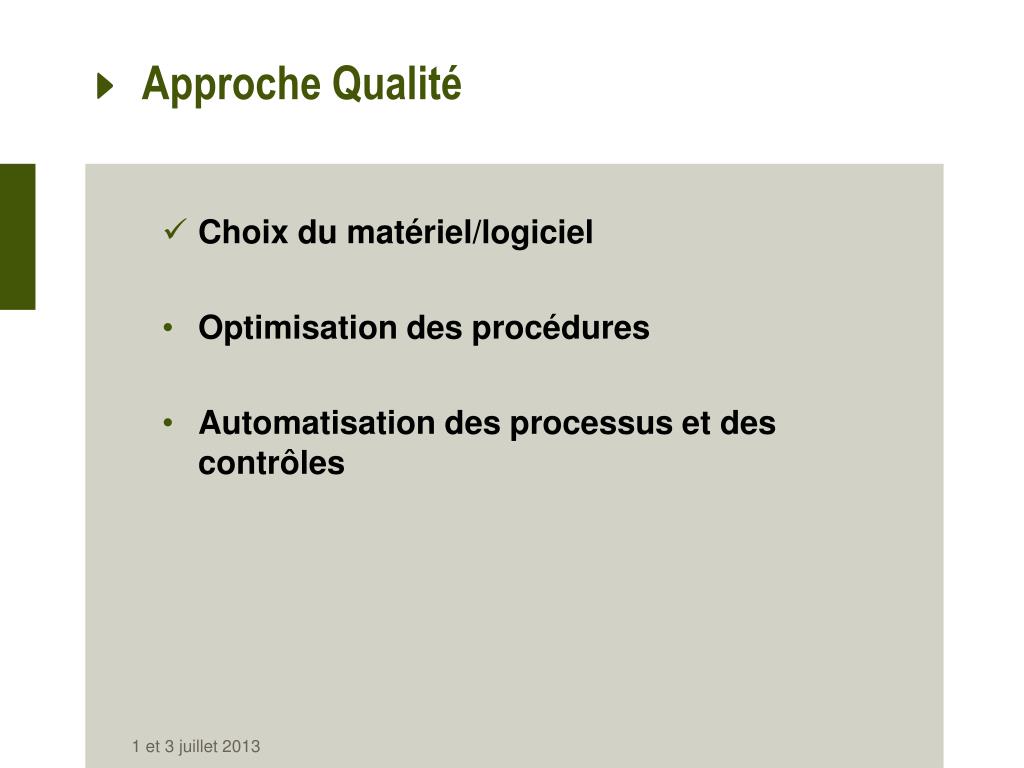 Approche Qualité

✓ Choix du matériel/logiciel

• Optimisation des procédures

• Automatisation des processus et des contrôles

1 et 3 juillet 2013